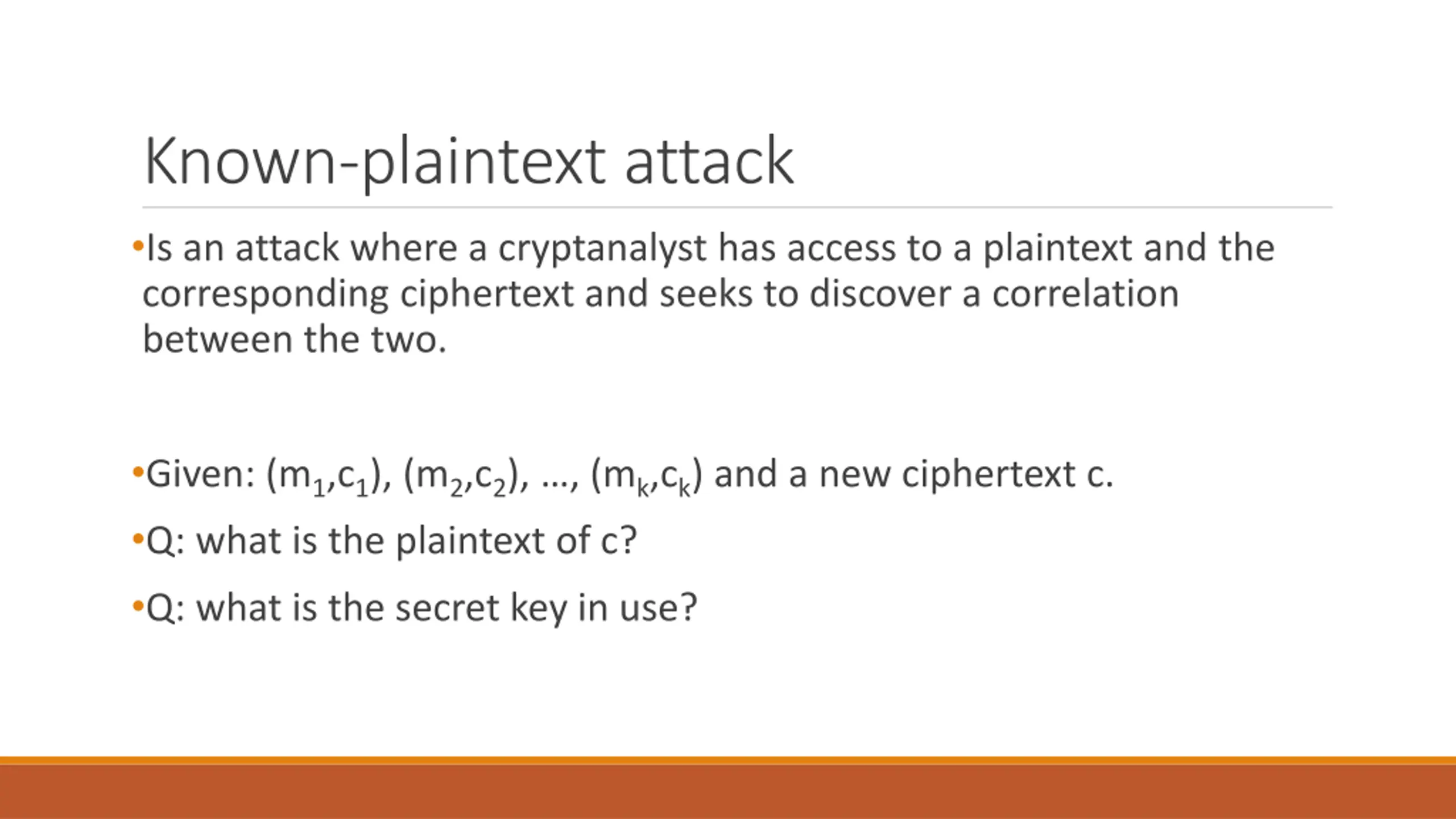 Known-plaintext attack

•Is an attack where a cryptanalyst has access to a plaintext and the corresponding ciphertext and seeks to discover a correlation between the two.

•Given: $(m_1,c_1)$, $(m_2,c_2)$, …, $(m_k,c_k)$ and a new ciphertext c.

•Q: what is the plaintext of c?

•Q: what is the secret key in use?